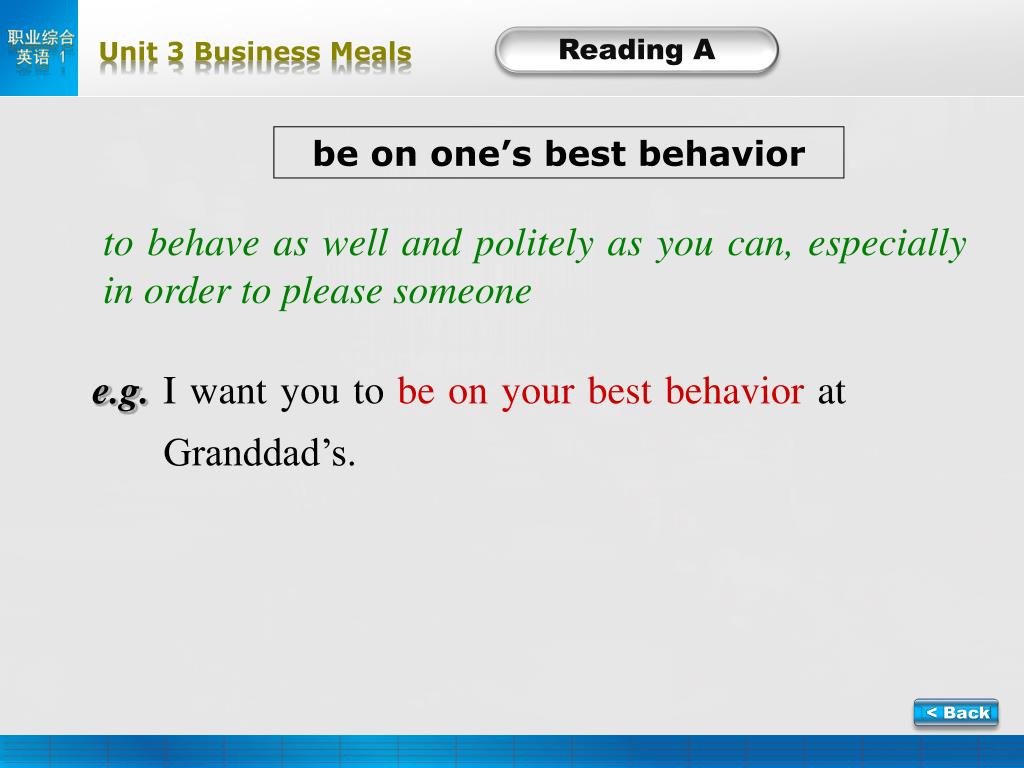 职业综合英语 1

Unit 3 Business Meals

Reading A

be on one’s best behavior

to behave as well and politely as you can, especially in order to please someone

e.g. I want you to be on your best behavior at Granddad’s.

< Back